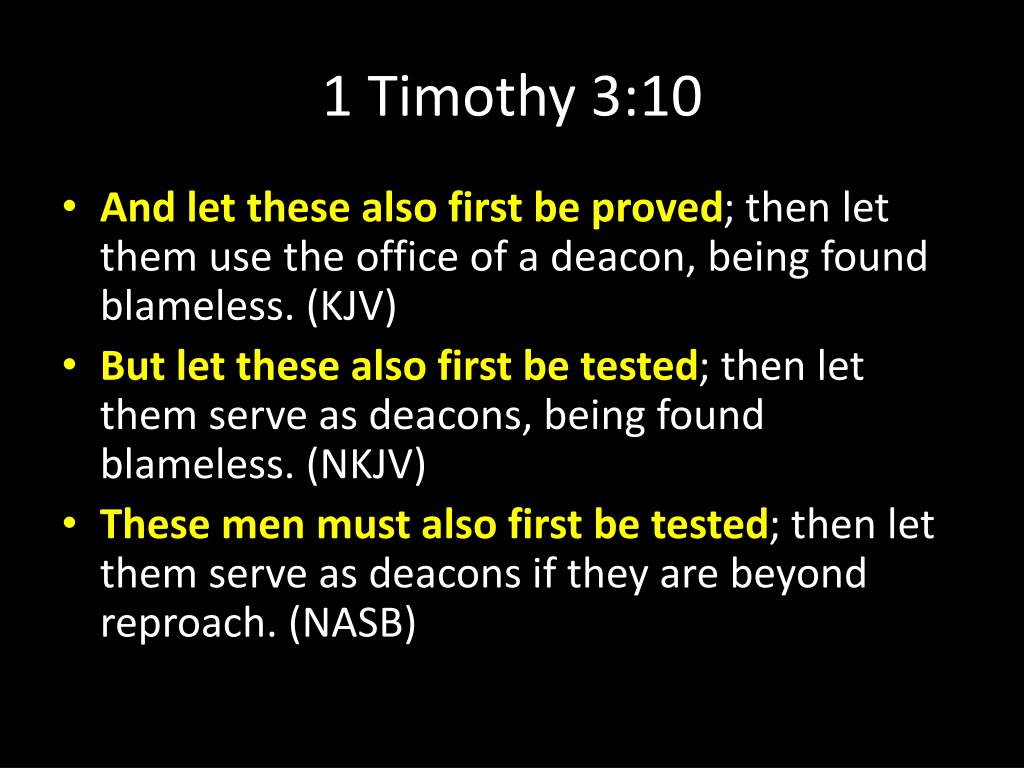 1 Timothy 3:10

• And let these also first be proved; then let them use the office of a deacon, being found blameless. (KJV)
• But let these also first be tested; then let them serve as deacons, being found blameless. (NKJV)
• These men must also first be tested; then let them serve as deacons if they are beyond reproach. (NASB)